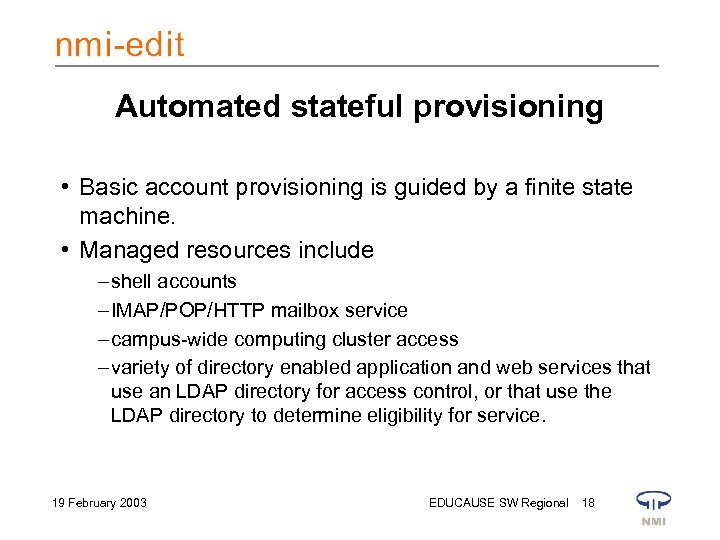 nmi-edit

Automated stateful provisioning

• Basic account provisioning is guided by a finite state machine.

• Managed resources include

– shell accounts

– IMAP/POP/HTTP mailbox service

– campus-wide computing cluster access

– variety of directory enabled application and web services that use an LDAP directory for access control, or that use the LDAP directory to determine eligibility for service.

19 February 2003

EDUCAUSE SW Regional 18

NMI